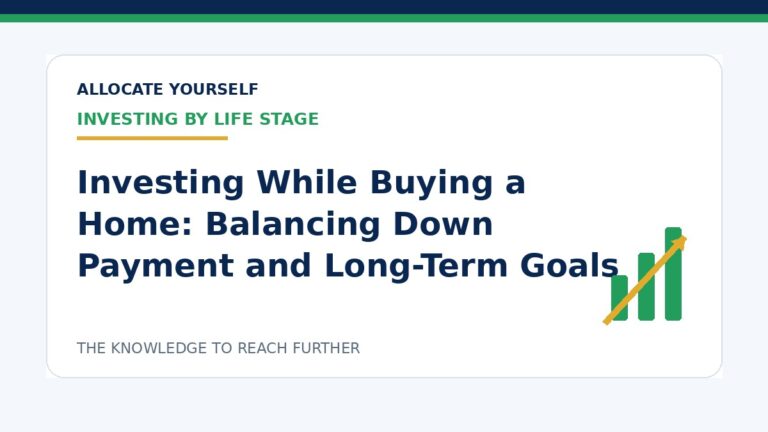 ALLOCATE YOURSELF

INVESTING BY LIFE STAGE

Investing While Buying a Home: Balancing Down Payment and Long-Term Goals

THE KNOWLEDGE TO REACH FURTHER